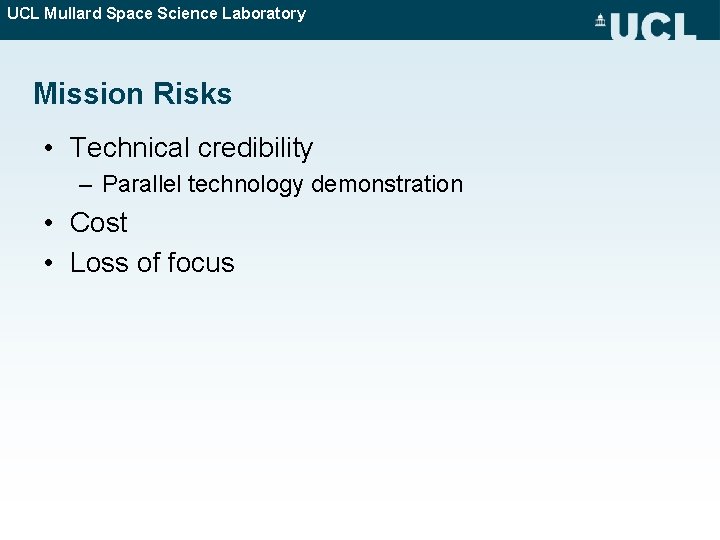 UCL Mullard Space Science Laboratory

UCL

Mission Risks

• Technical credibility
 – Parallel technology demonstration
• Cost
• Loss of focus